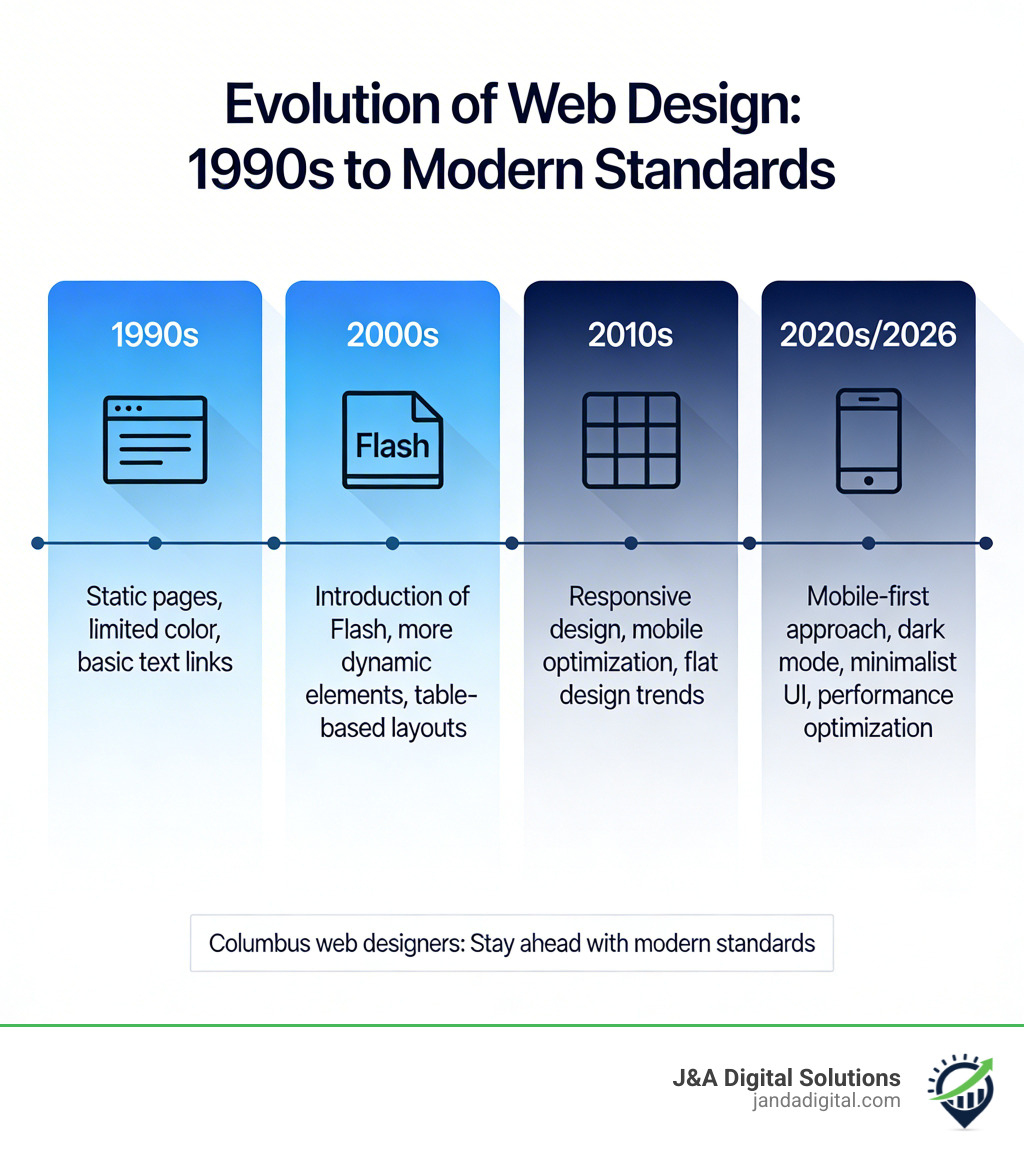 Evolution of Web Design: 1990s to Modern Standards

1990s

Static pages, limited color, basic text links

2000s

Flash

Introduction of Flash, more dynamic elements, table-based layouts

2010s

Responsive design, mobile optimization, flat design trends

2020s/2026

Mobile-first approach, dark mode, minimalist UI, performance optimization

Columbus web designers: Stay ahead with modern standards

J&A Digital Solutions
jandadigital.com